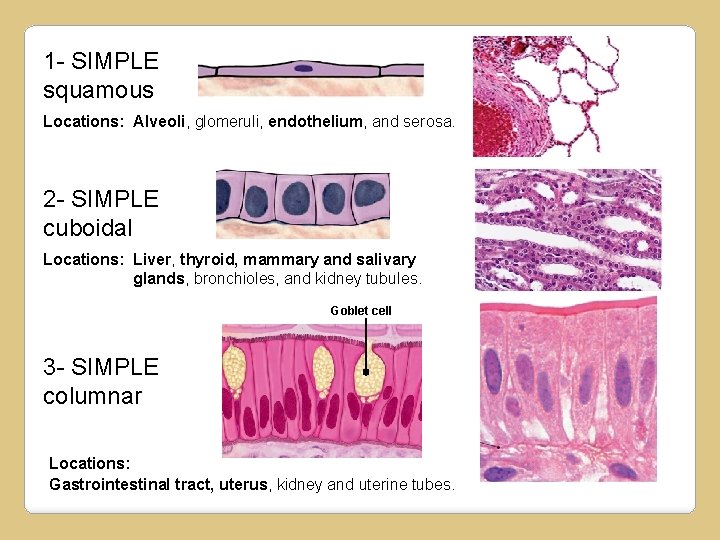 1- SIMPLE
squamous

Locations: Alveoli, glomeruli, endothelium, and serosa.

2- SIMPLE
cuboidal

Locations: Liver, thyroid, mammary and salivary glands, bronchioles, and kidney tubules.

Goblet cell

3- SIMPLE
columnar

Locations:
Gastrointestinal tract, uterus, kidney and uterine tubes.